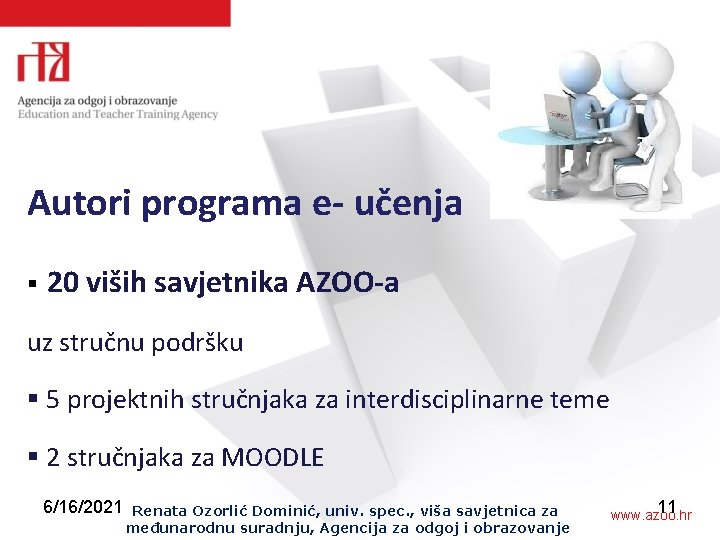 Agencija za odgoj i obrazovanje
Education and Teacher Training Agency

Autori programa e- učenja

▪ 20 viših savjetnika AZOO-a

uz stručnu podršku

▪ 5 projektnih stručnjaka za interdisciplinarne teme

▪ 2 stručnjaka za MOODLE

6/16/2021 Renata Ozorlić Dominić, univ. spec., viša savjetnica za međunarodnu suradnju, Agencija za odgoj i obrazovanje 11 www.azoo.hr